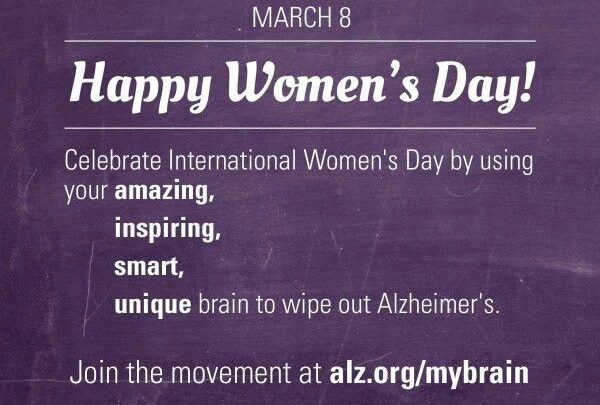 MARCH 8

Happy Women's Day!

Celebrate International Women's Day by using your amazing,
inspiring,
smart,
unique brain to wipe out Alzheimer's.

Join the movement at alz.org/mybrain